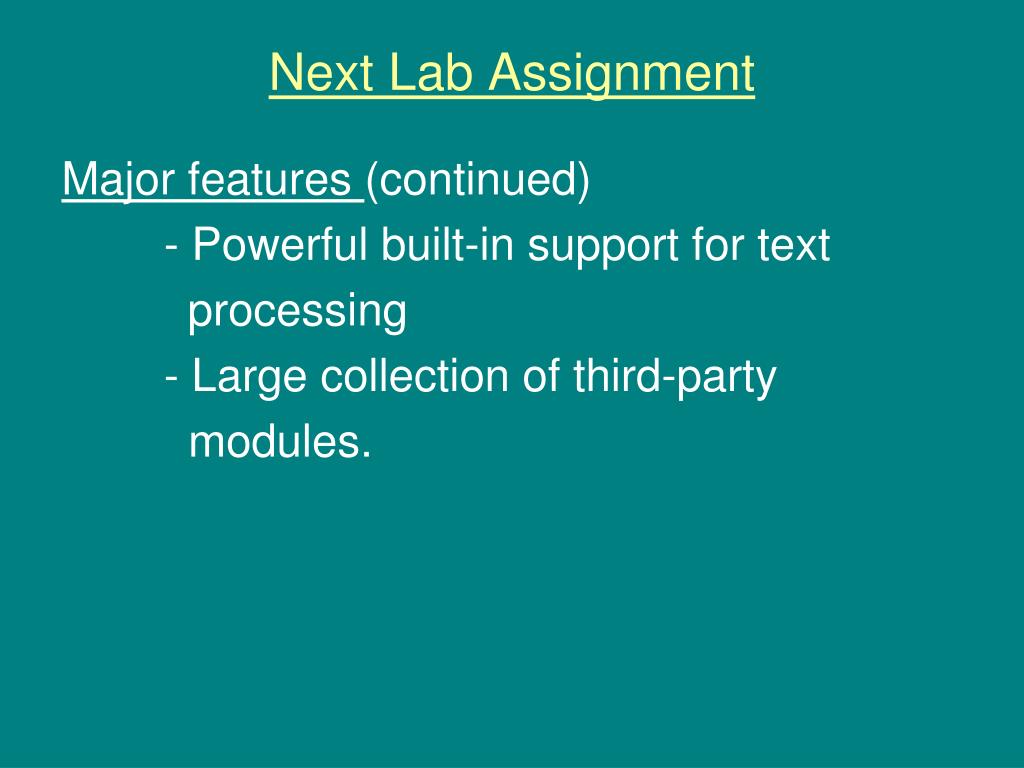 Next Lab Assignment

Major features (continued)

- Powerful built-in support for text processing

- Large collection of third-party modules.